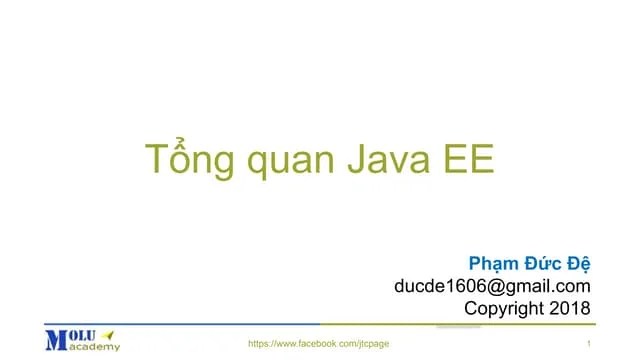 Tổng quan Java EE

Phạm Đức Đệ
ducde1606@gmail.com
Copyright 2018

MOLU academy

https://www.facebook.com/jtcpage

1